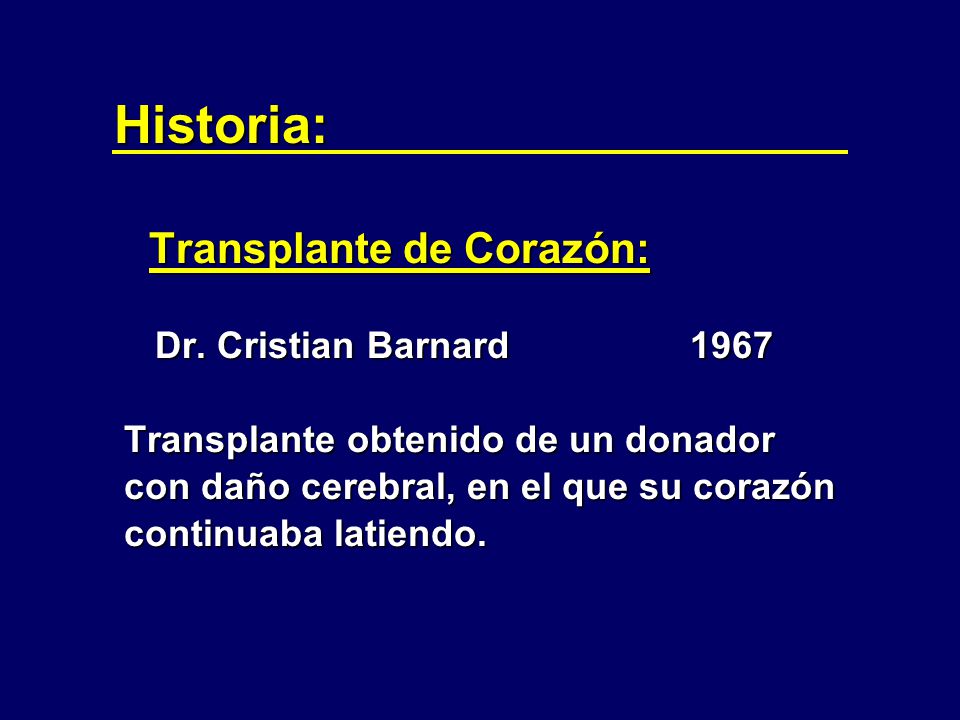 Historia:

Transplante de Corazón:

Dr. Cristian Barnard 1967

Transplante obtenido de un donador con daño cerebral, en el que su corazón continuaba latiendo.